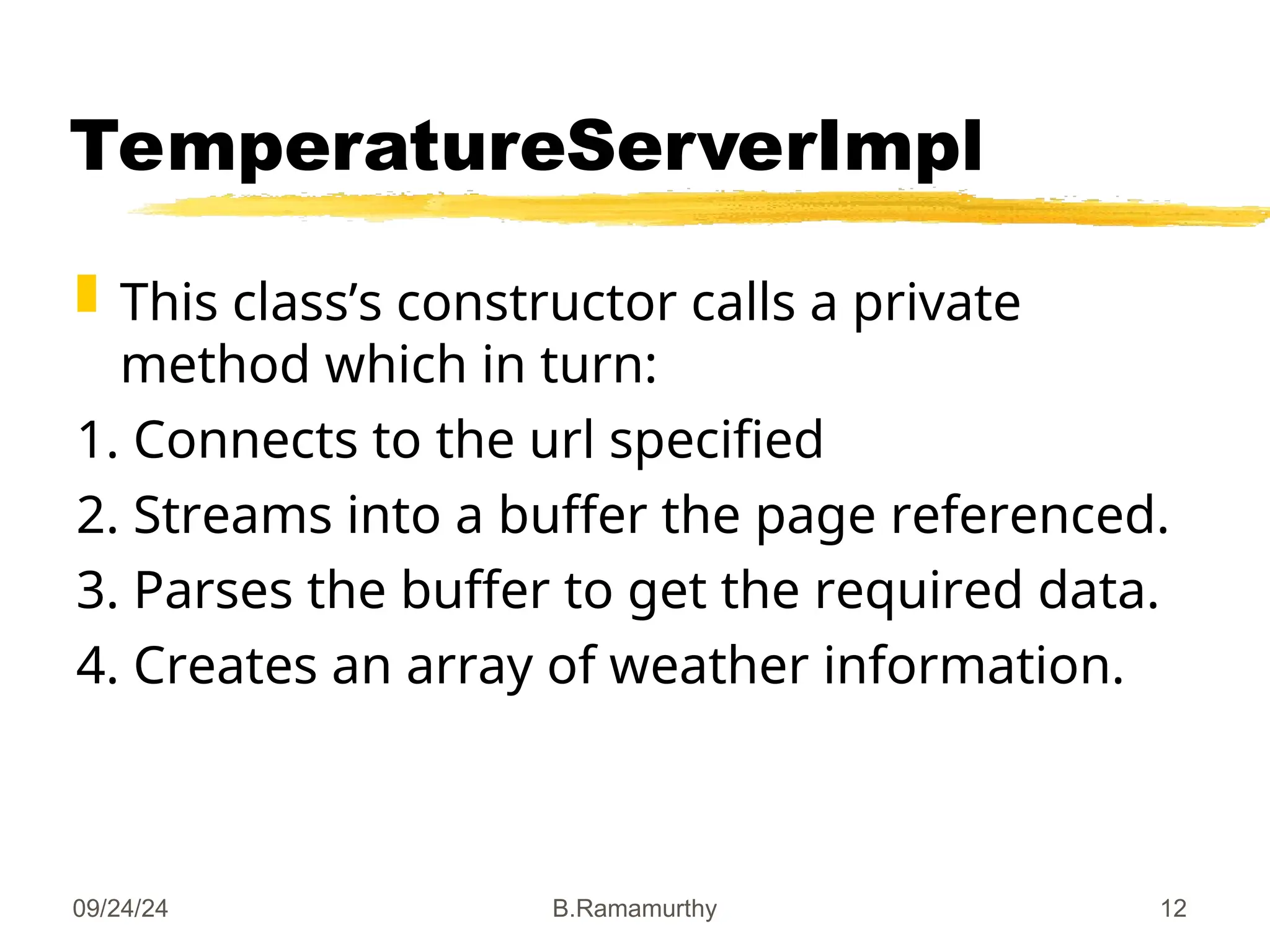 TemperatureServerImpl

This class’s constructor calls a private method which in turn:

1. Connects to the url specified
2. Streams into a buffer the page referenced.
3. Parses the buffer to get the required data.
4. Creates an array of weather information.

09/24/24

B.Ramamurthy

12